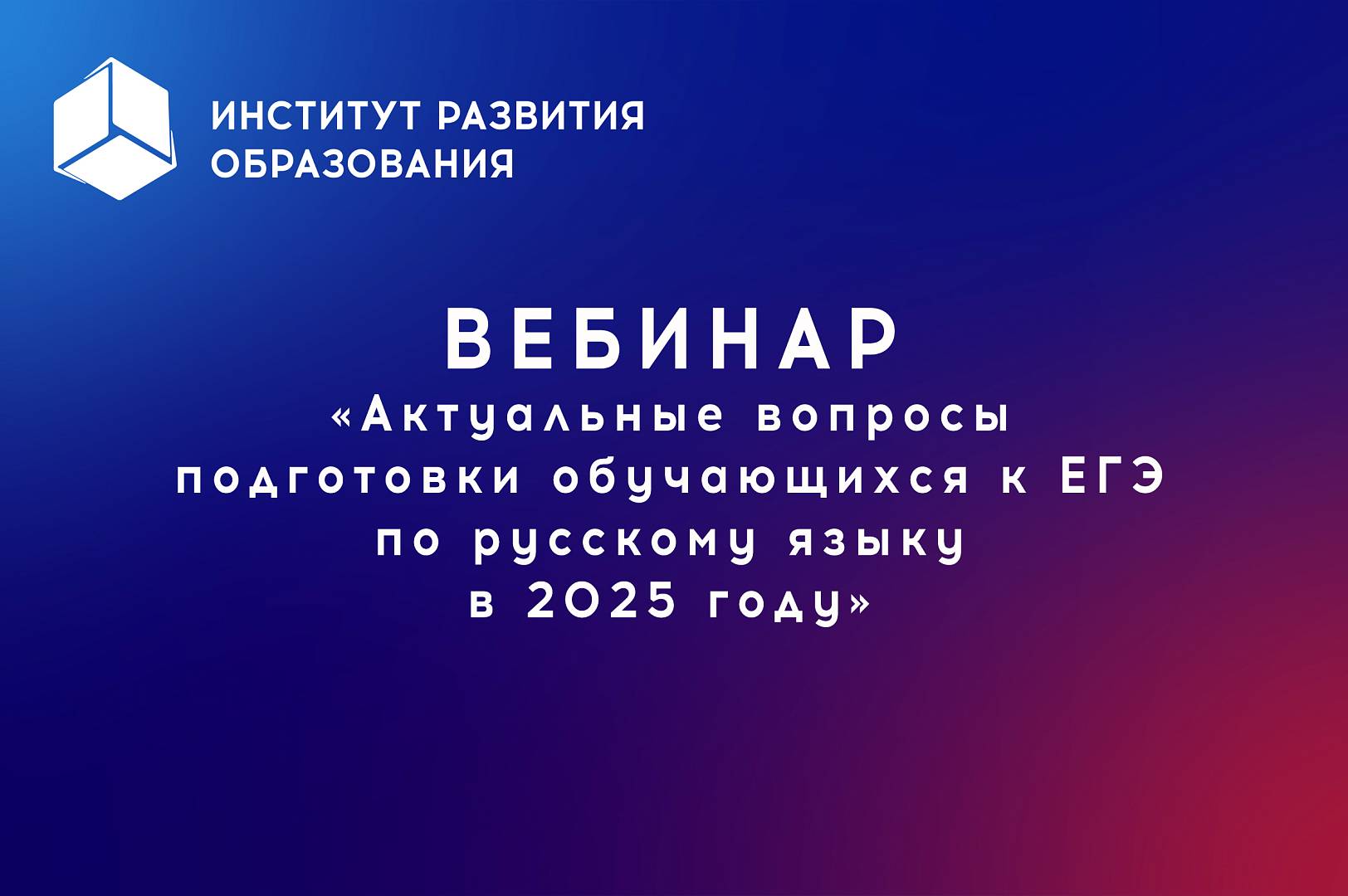 ИНСТИТУТ РАЗВИТИЯ ОБРАЗОВАНИЯ

ВЕБИНАР

«Актуальные вопросы подготовки обучающихся к ЕГЭ по русскому языку в 2025 году»